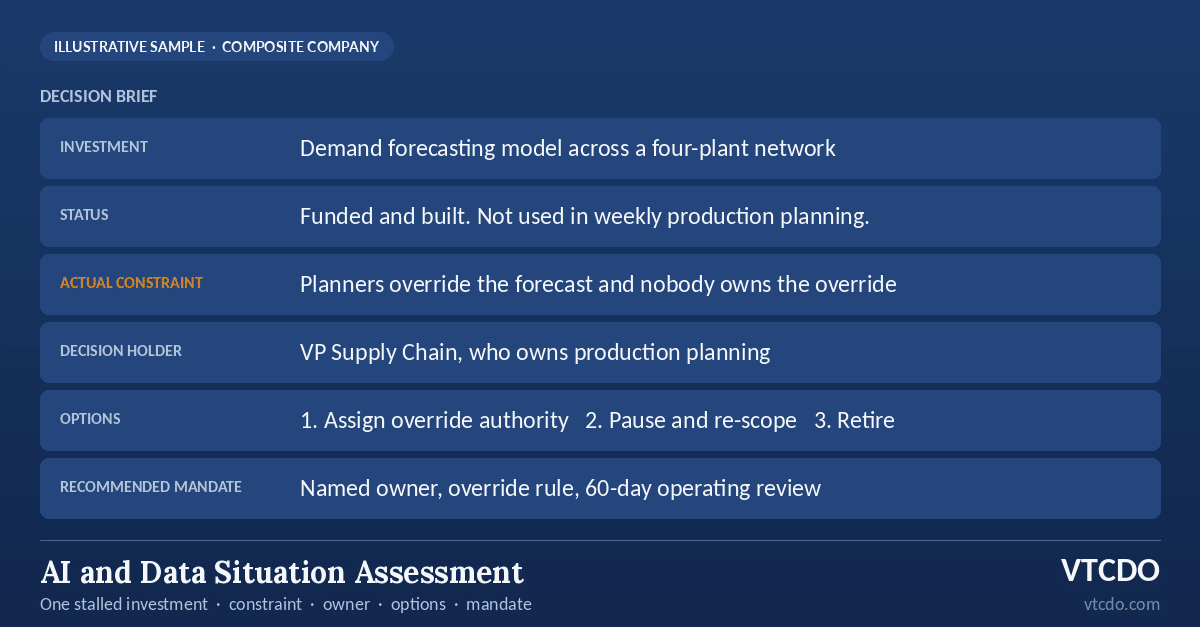 ILLUSTRATIVE SAMPLE · COMPOSITE COMPANY

DECISION BRIEF

INVESTMENT
Demand forecasting model across a four-plant network

STATUS
Funded and built. Not used in weekly production planning.

ACTUAL CONSTRAINT
Planners override the forecast and nobody owns the override

DECISION HOLDER
VP Supply Chain, who owns production planning

OPTIONS
1. Assign override authority 2. Pause and re-scope 3. Retire

RECOMMENDED MANDATE
Named owner, override rule, 60-day operating review

AI and Data Situation Assessment
One stalled investment · constraint · owner · options · mandate

VTCDO
vtcdo.com